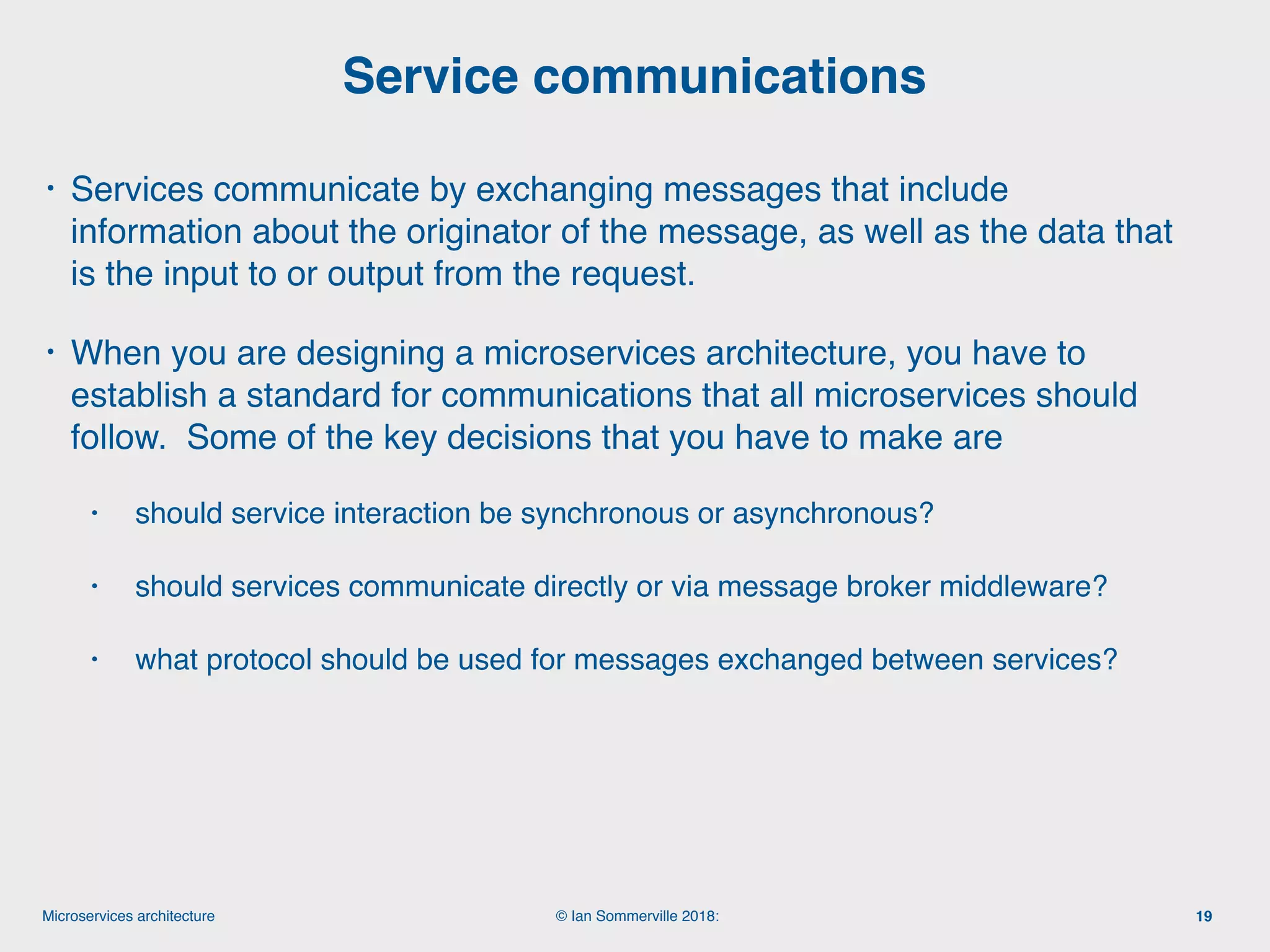 Service communications

• Services communicate by exchanging messages that include information about the originator of the message, as well as the data that is the input to or output from the request.

• When you are designing a microservices architecture, you have to establish a standard for communications that all microservices should follow.  Some of the key decisions that you have to make are

• should service interaction be synchronous or asynchronous?

• should services communicate directly or via message broker middleware?

• what protocol should be used for messages exchanged between services?

Microservices architecture

© Ian Sommerville 2018:

19